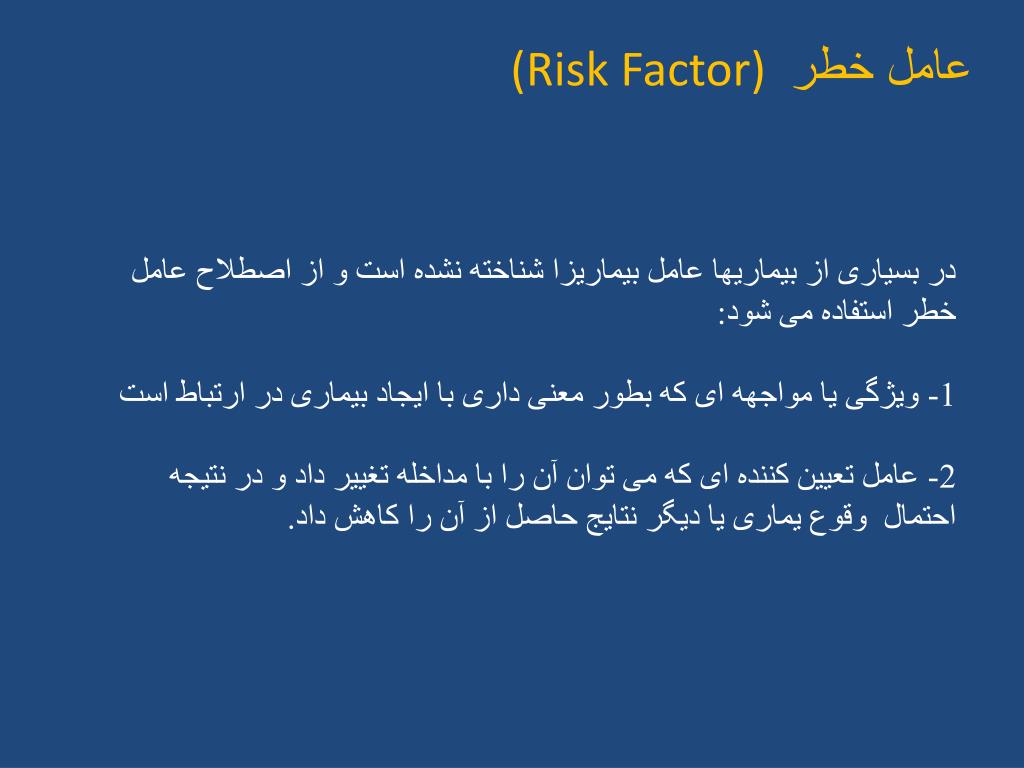 عامل خطر (Risk Factor)

در بسیاری از بیماریها عامل بیماریزا شناخته نشده است و از اصطلاح عامل خطر استفاده می شود:

1- ویژگی یا مواجهه ای که بطور معنی داری با ایجاد بیماری در ارتباط است

2- عامل تعیین کننده ای که می توان آن را با مداخله تغییر داد و در نتیجه احتمال وقوع یماری یا دیگر نتایج حاصل از آن را کاهش داد.